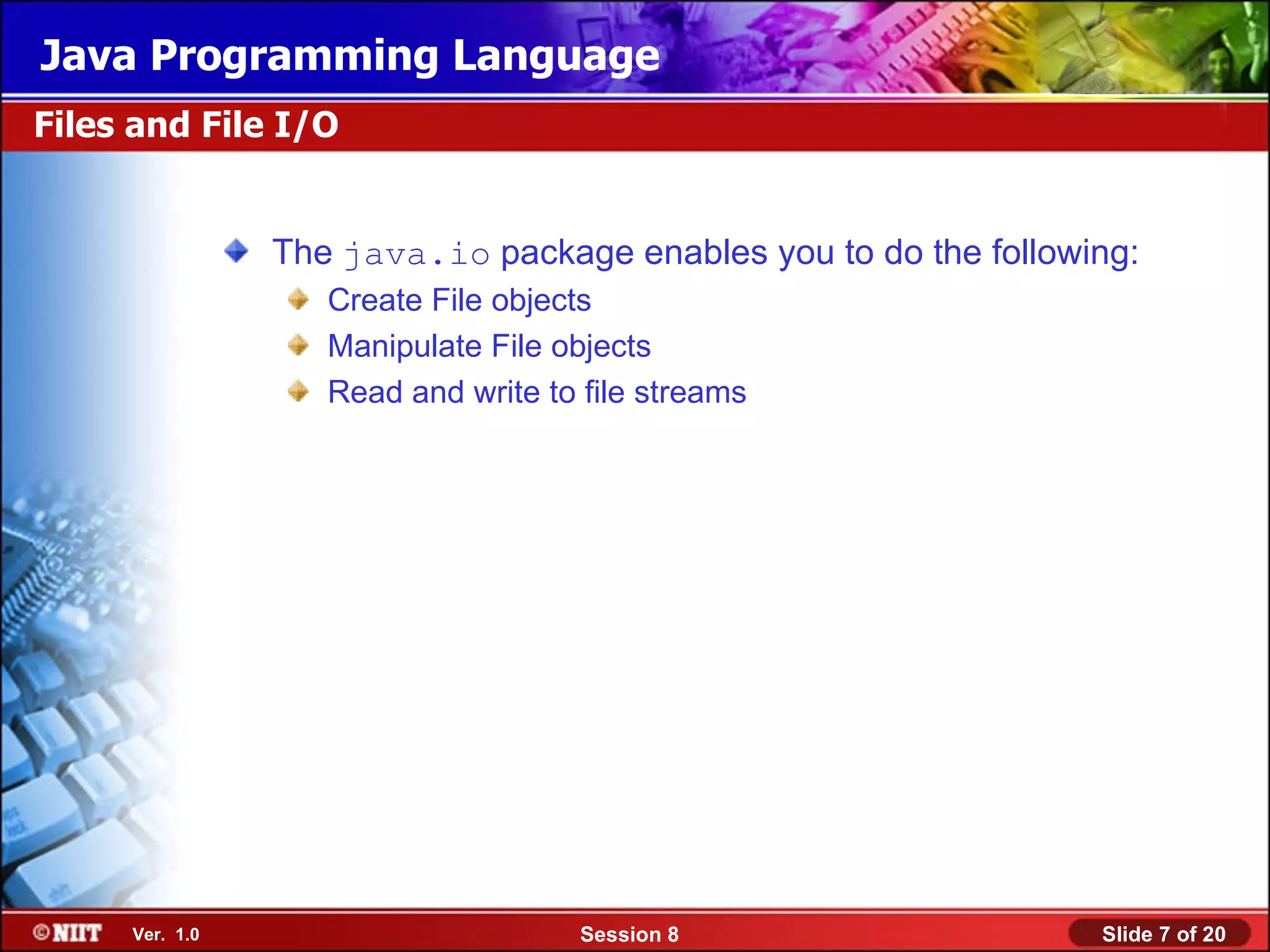 Java Programming Language

Files and File I/O

The java.io package enables you to do the following:

Create File objects

Manipulate File objects

Read and write to file streams

©NIIT Ver. 1.0 Session 8 Slide 7 of 20